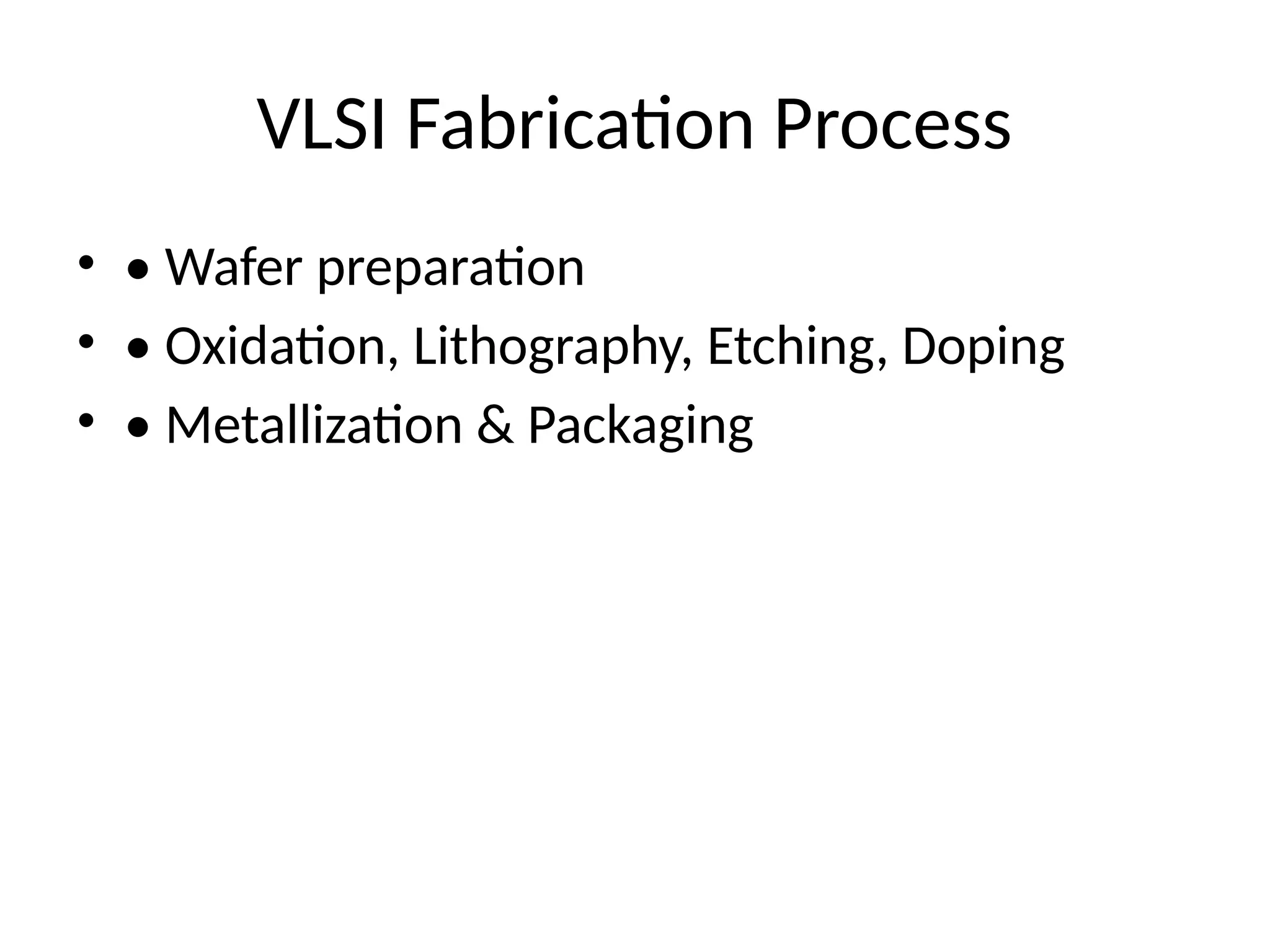 VLSI Fabrication Process

• • Wafer preparation
• • Oxidation, Lithography, Etching, Doping
• • Metallization & Packaging